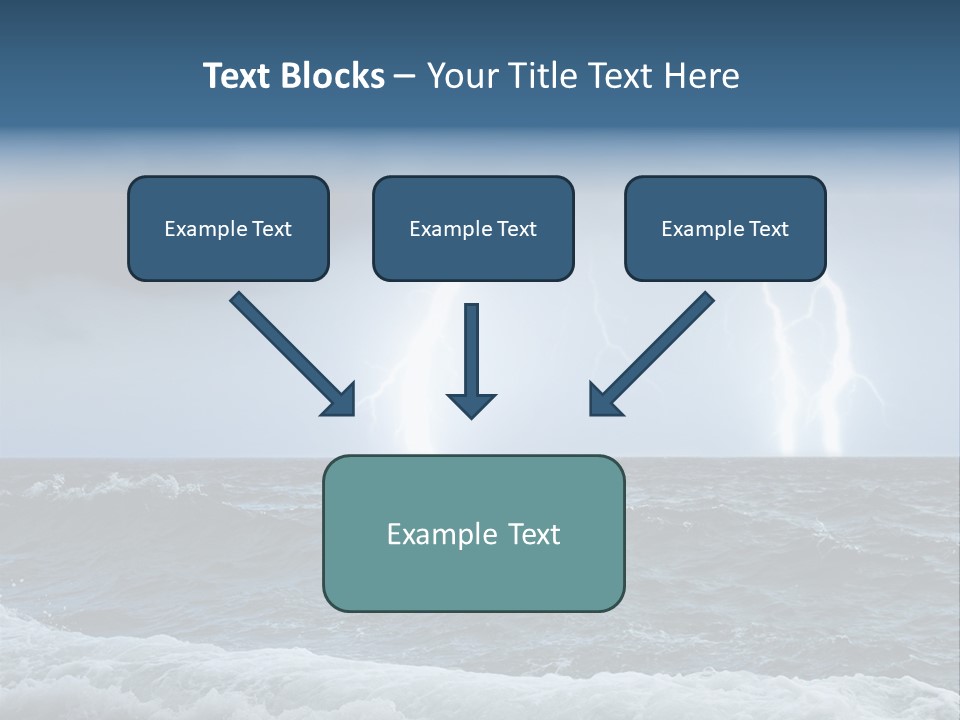 Text Blocks – Your Title Text Here

Example Text

Example Text

Example Text

Example Text